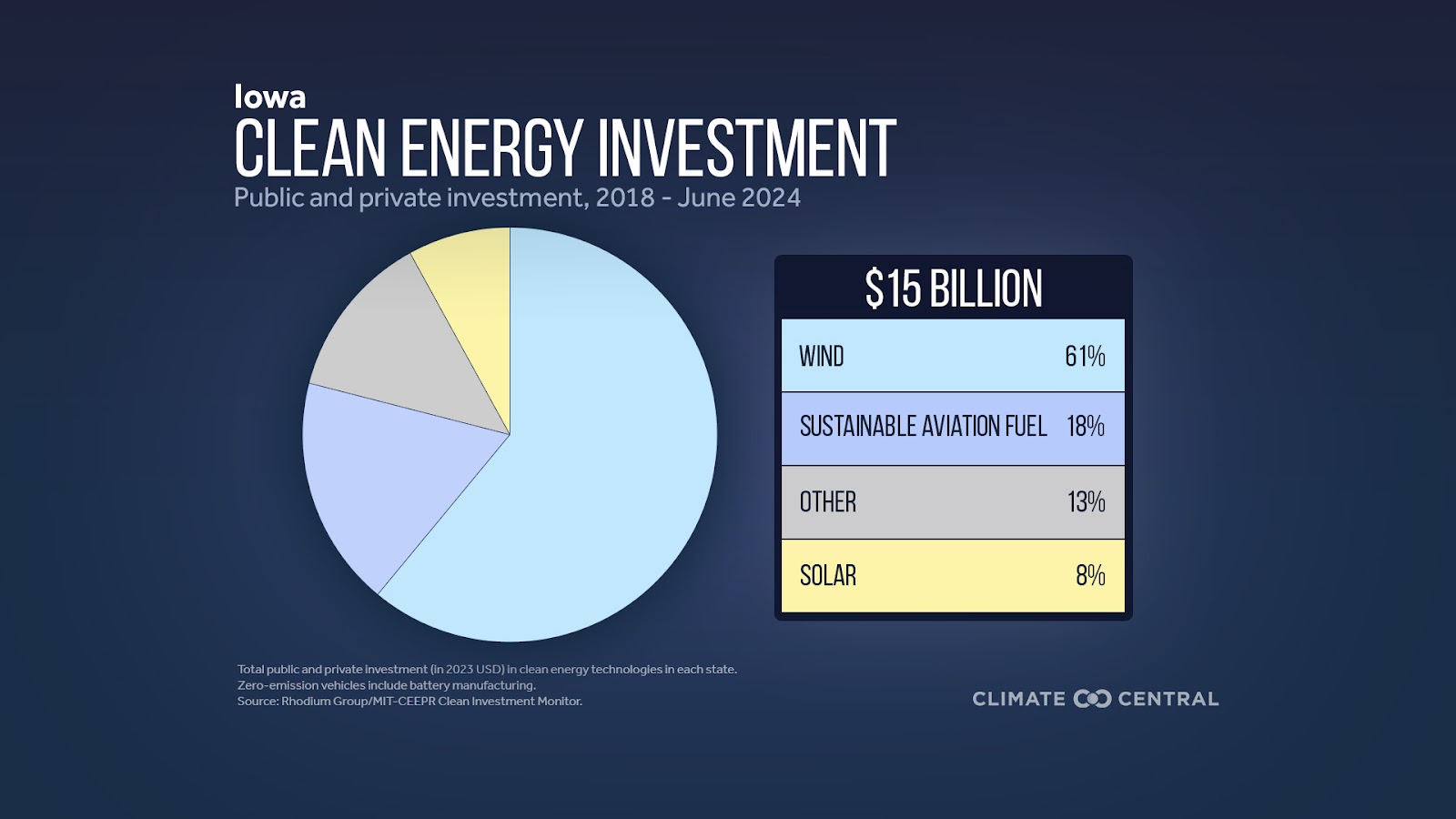 Iowa
CLEAN ENERGY INVESTMENT
Public and private investment, 2018 - June 2024

$15 BILLION

| WIND | 61% |
|---|---|
| SUSTAINABLE AVIATION FUEL | 18% |
| OTHER | 13% |
| SOLAR | 8% |

Total public and private investment (in 2023 USD) in clean energy technologies in each state.
Zero-emission vehicles include battery manufacturing.
Source: Rhodium Group/MIT-CEEPR Clean Investment Monitor.

CLIMATE CENTRAL